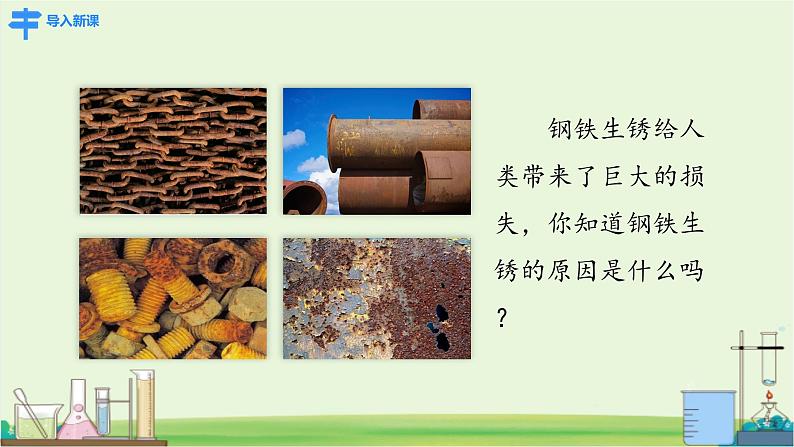 导入新课

钢铁生锈给人类带来了巨大的损失，你知道钢铁生锈的原因是什么吗？